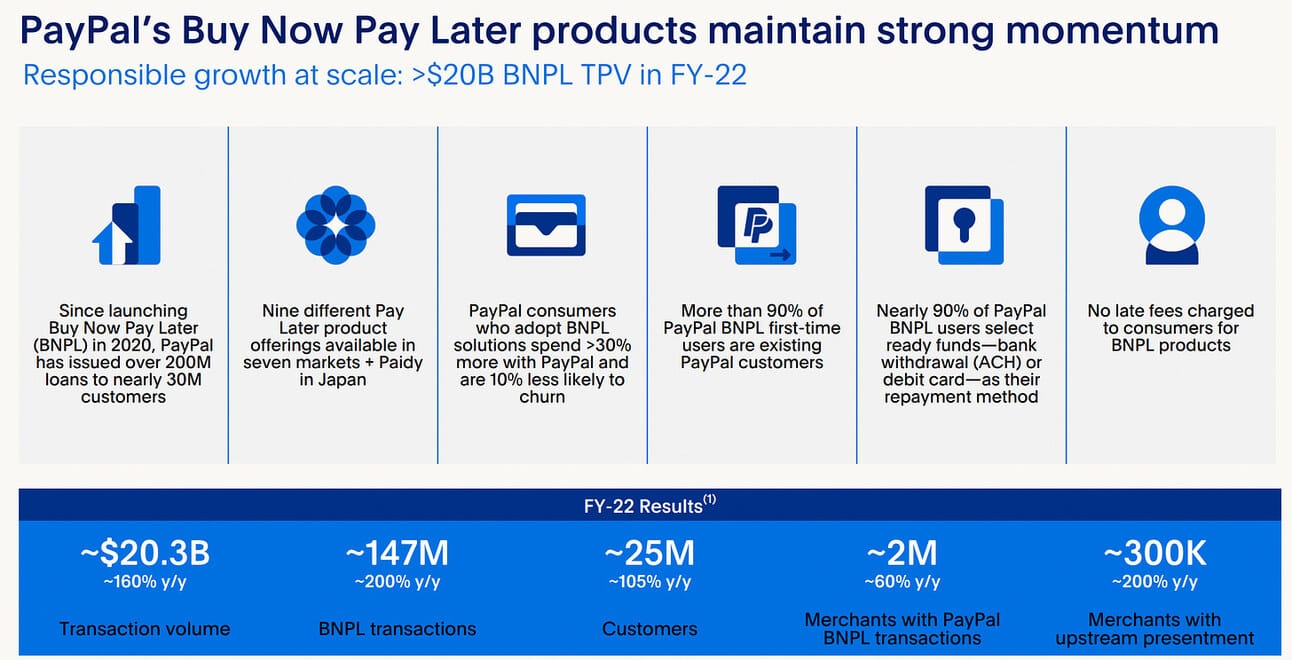 PayPal's Buy Now Pay Later products maintain strong momentum
Responsible growth at scale: >$20B BNPL TPV in FY-22

Since launching Buy Now Pay Later (BNPL) in 2020, PayPal has issued over 200M loans to nearly 30M customers

Nine different Pay Later product offerings available in seven markets + Paidy in Japan

PayPal consumers who adopt BNPL solutions spend >30% more with PayPal and are 10% less likely to churn

More than 90% of PayPal BNPL first-time users are existing PayPal customers

Nearly 90% of PayPal BNPL users select ready funds—bank withdrawal (ACH) or debit card—as their repayment method

No late fees charged to consumers for BNPL products

FY-22 Results$^{(1)}$

~$20.3B
~160% y/y
Transaction volume

~147M
~200% y/y
BNPL transactions

~25M
~105% y/y
Customers

~2M
~60% y/y
Merchants with PayPal BNPL transactions

~300K
~200% y/y
Merchants with upstream presentment